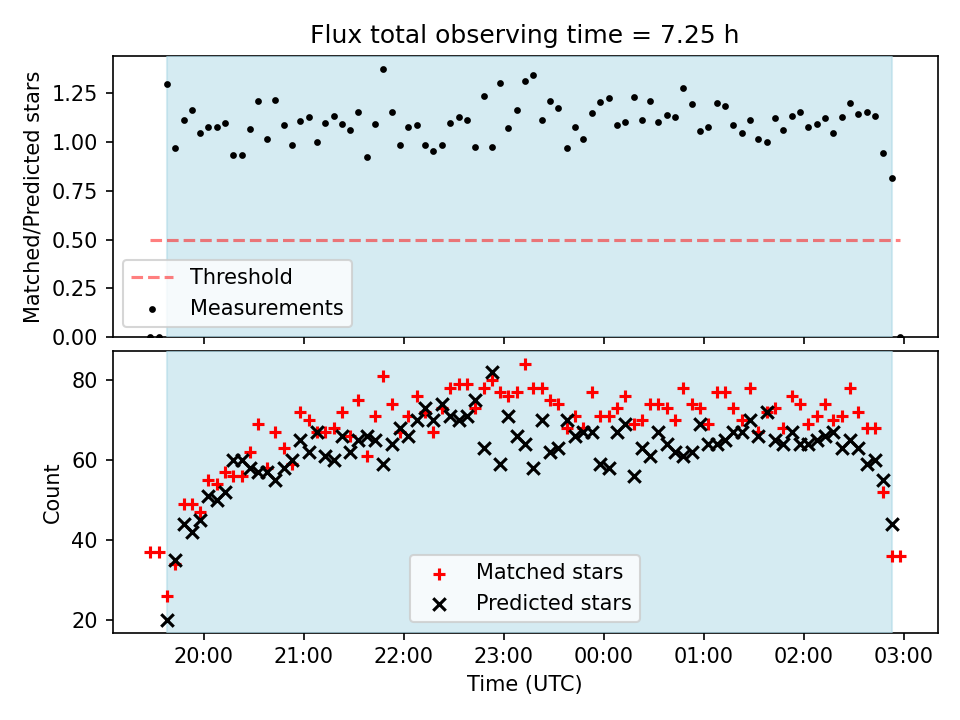 Flux total observing time = 7.25 h

Matched/Predicted stars

1.25
1.00
0.75
0.50
0.25
0.00

Threshold
Measurements

Count

80
60
40
20

Matched stars
Predicted stars

20:00
21:00
22:00
23:00
00:00
01:00
02:00
03:00

Time (UTC)